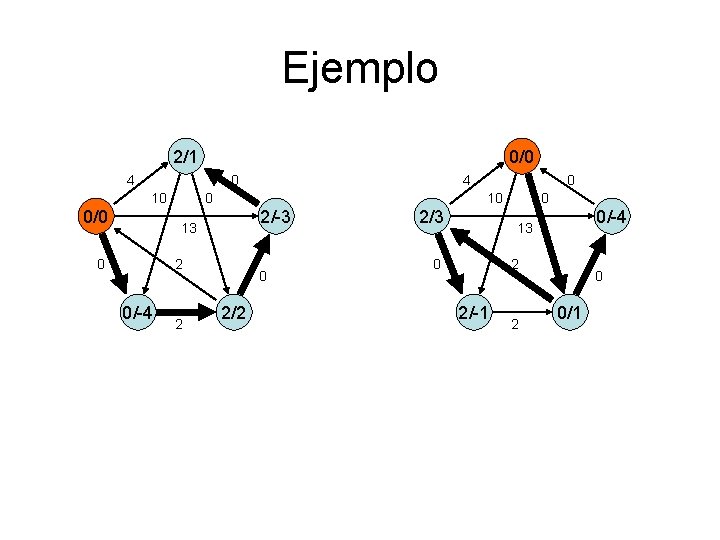 Ejemplo

2/1
4
0
10
0
0/0
2/-3
13
0
2
0
0/-4
2/2
2

0/0
4
0
10
0
2/3
0/-4
13
0
2
0
2/-1
0/1
2